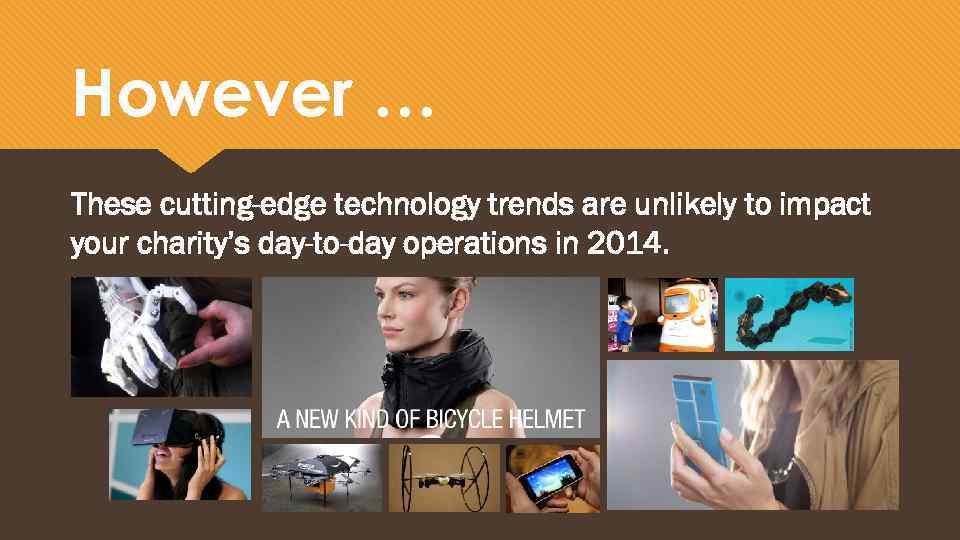 However …

These cutting-edge technology trends are unlikely to impact your charity's day-to-day operations in 2014.

A NEW KIND OF BICYCLE HELMET